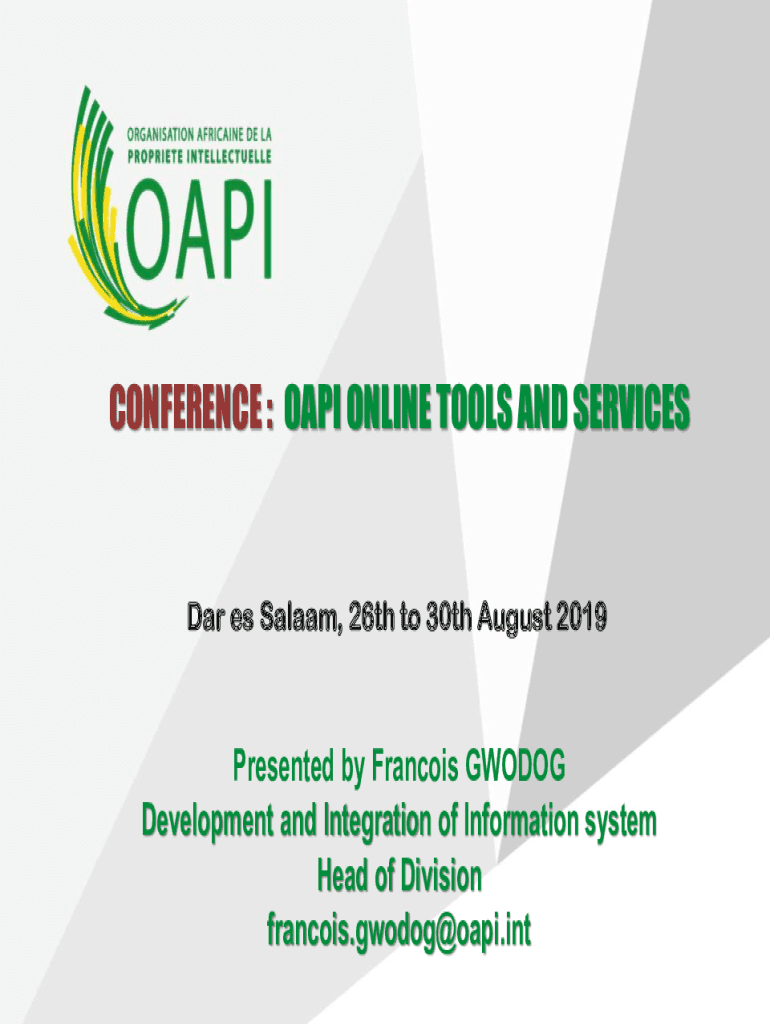 ORGANISATION AFRICAINE DE LA PROPRIETE INTELLECTUELLE

OAPI

CONFERENCE : OAPI ONLINE TOOLS AND SERVICES

Dar es Salaam, 26th to 30th August 2019

Presented by Francois GWODOG
Development and Integration of Information system
Head of Division
francois.gwodog@oapi.int